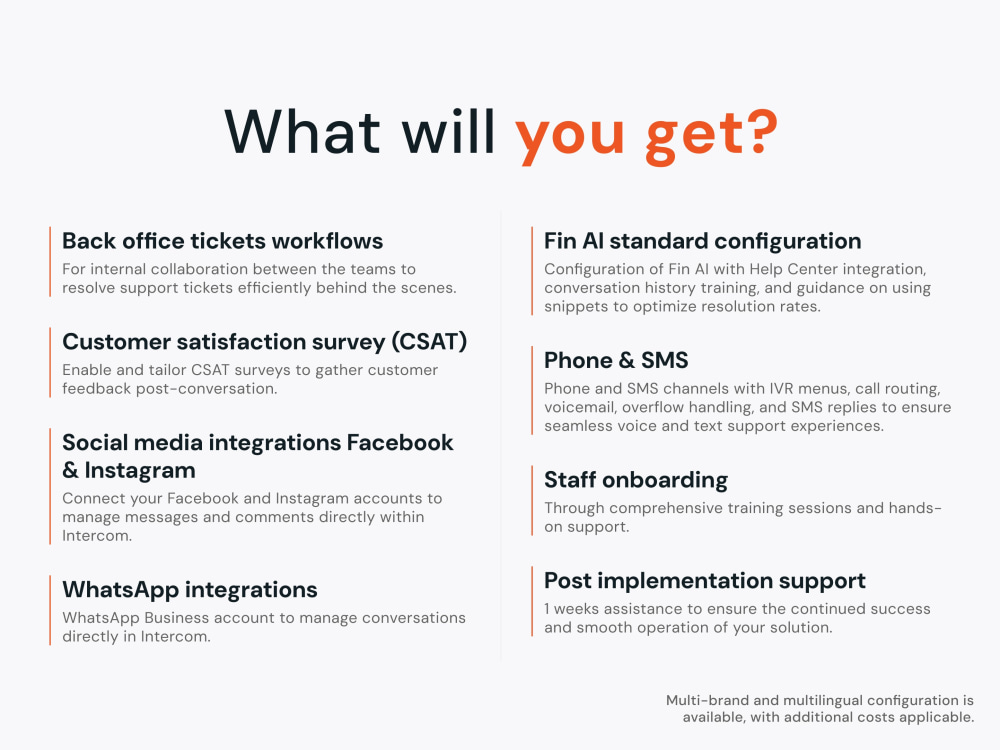 What will you get?

Back office tickets workflows
For internal collaboration between the teams to resolve support tickets efficiently behind the scenes.

Customer satisfaction survey (CSAT)
Enable and tailor CSAT surveys to gather customer feedback post-conversation.

Social media integrations Facebook & Instagram
Connect your Facebook and Instagram accounts to manage messages and comments directly within Intercom.

WhatsApp integrations
WhatsApp Business account to manage conversations directly in Intercom.

Fin AI standard configuration
Configuration of Fin AI with Help Center integration, conversation history training, and guidance on using snippets to optimize resolution rates.

Phone & SMS
Phone and SMS channels with IVR menus, call routing, voicemail, overflow handling, and SMS replies to ensure seamless voice and text support experiences.

Staff onboarding
Through comprehensive training sessions and hands-on support.

Post implementation support
1 weeks assistance to ensure the continued success and smooth operation of your solution.

Multi-brand and multilingual configuration is available, with additional costs applicable.